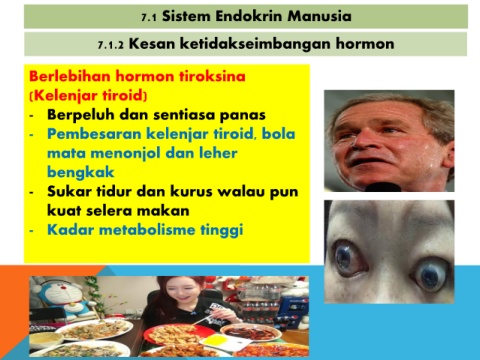 7.1 Sistem Endokrin Manusia

7.1.2 Kesan ketidakseimbangan hormon

Berlebihan hormon tiroksina (Kelenjar tiroid)
- Berpeluh dan sentiasa panas
- Pembesaran kelenjar tiroid, bola mata menonjol dan leher bengkak
- Sukar tidur dan kurus walau pun kuat selera makan
- Kadar metabolisme tinggi